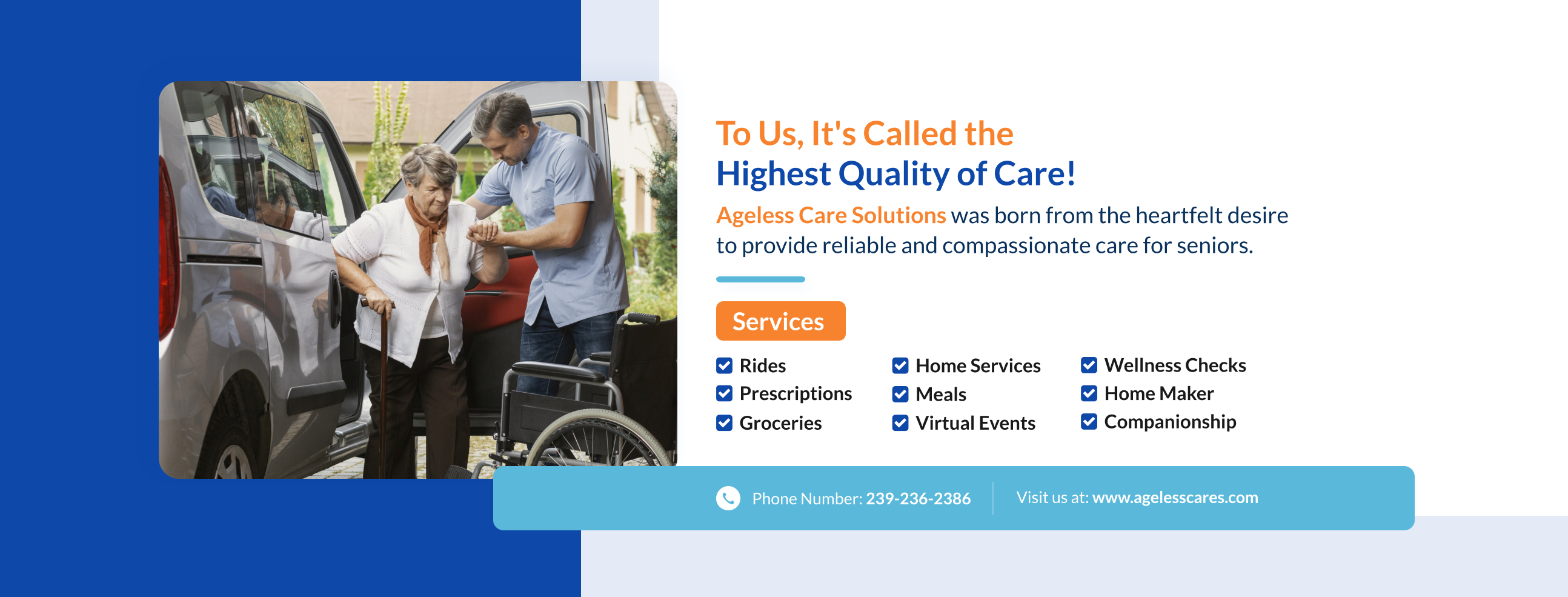 To Us, It's Called the
Highest Quality of Care!

Ageless Care Solutions was born from the heartfelt desire to provide reliable and compassionate care for seniors.

Services

Rides
Prescriptions
Groceries

Home Services
Meals
Virtual Events

Wellness Checks
Home Maker
Companionship

Phone Number: 239-236-2386

Visit us at: www.agelesscares.com